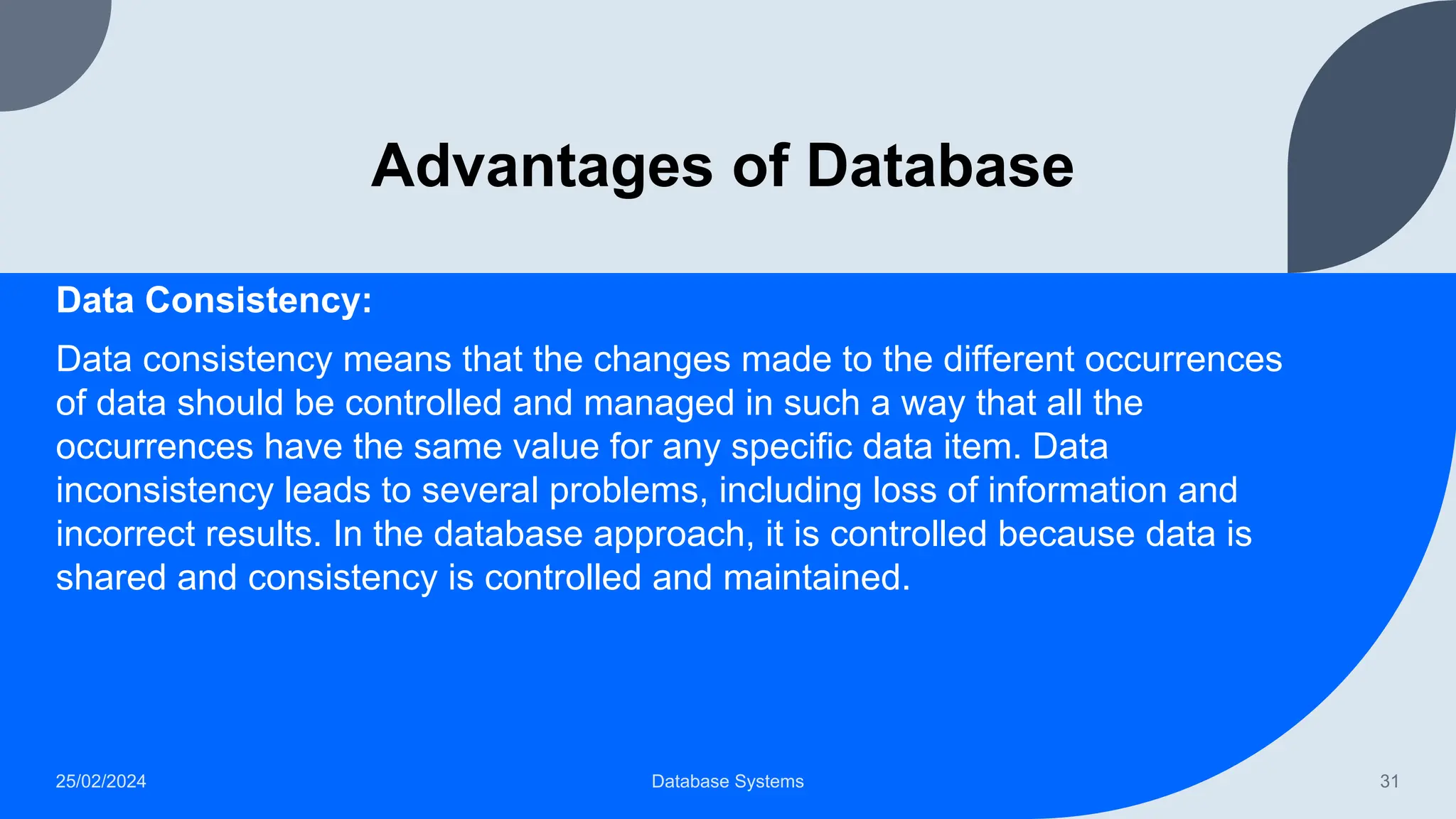 Advantages of Database

Data Consistency:

Data consistency means that the changes made to the different occurrences of data should be controlled and managed in such a way that all the occurrences have the same value for any specific data item. Data inconsistency leads to several problems, including loss of information and incorrect results. In the database approach, it is controlled because data is shared and consistency is controlled and maintained.

25/02/2024

Database Systems

31